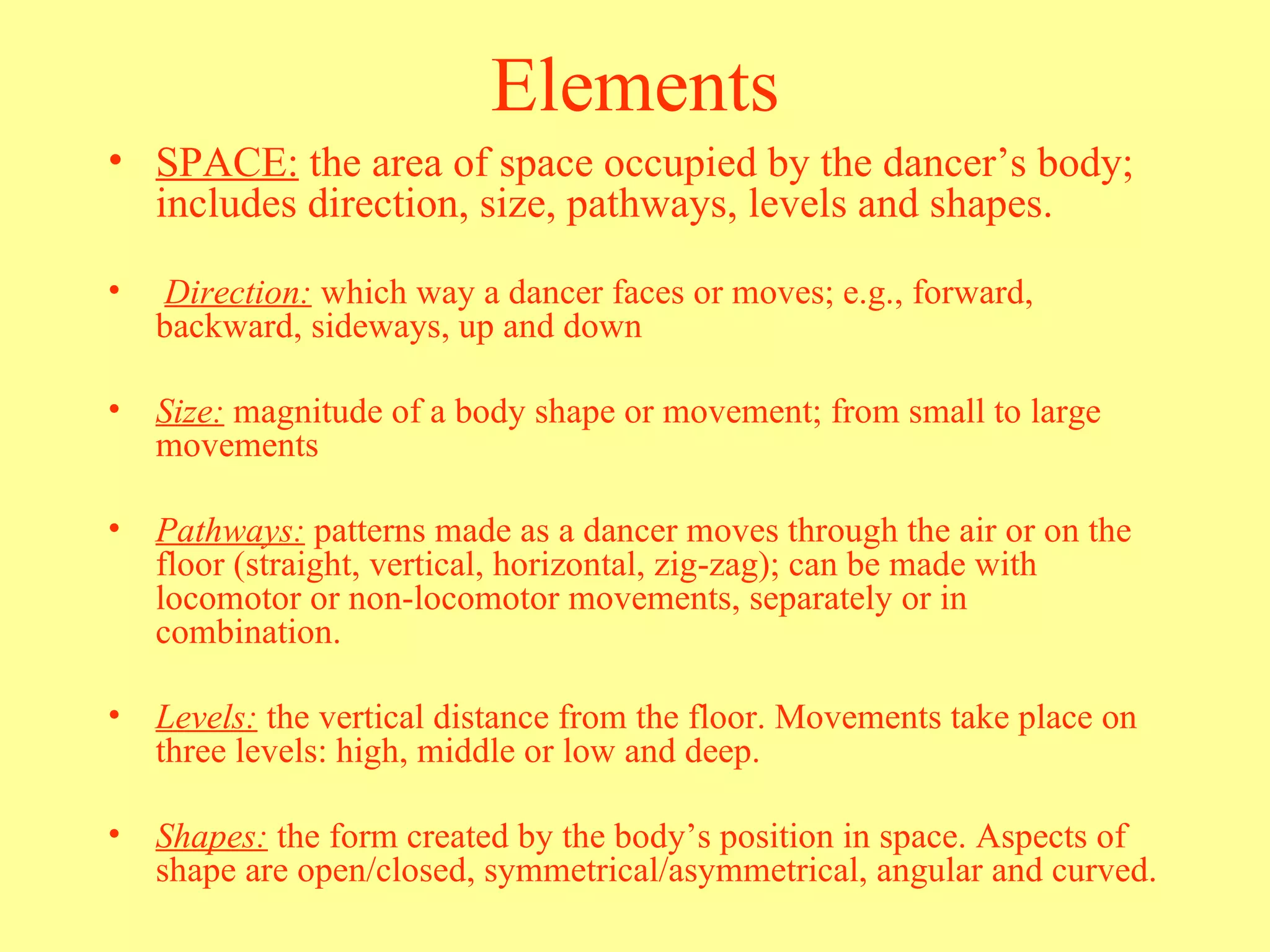 Elements

• SPACE: the area of space occupied by the dancer’s body; includes direction, size, pathways, levels and shapes.

• Direction: which way a dancer faces or moves; e.g., forward, backward, sideways, up and down

• Size: magnitude of a body shape or movement; from small to large movements

• Pathways: patterns made as a dancer moves through the air or on the floor (straight, vertical, horizontal, zig-zag); can be made with locomotor or non-locomotor movements, separately or in combination.

• Levels: the vertical distance from the floor. Movements take place on three levels: high, middle or low and deep.

• Shapes: the form created by the body’s position in space. Aspects of shape are open/closed, symmetrical/asymmetrical, angular and curved.